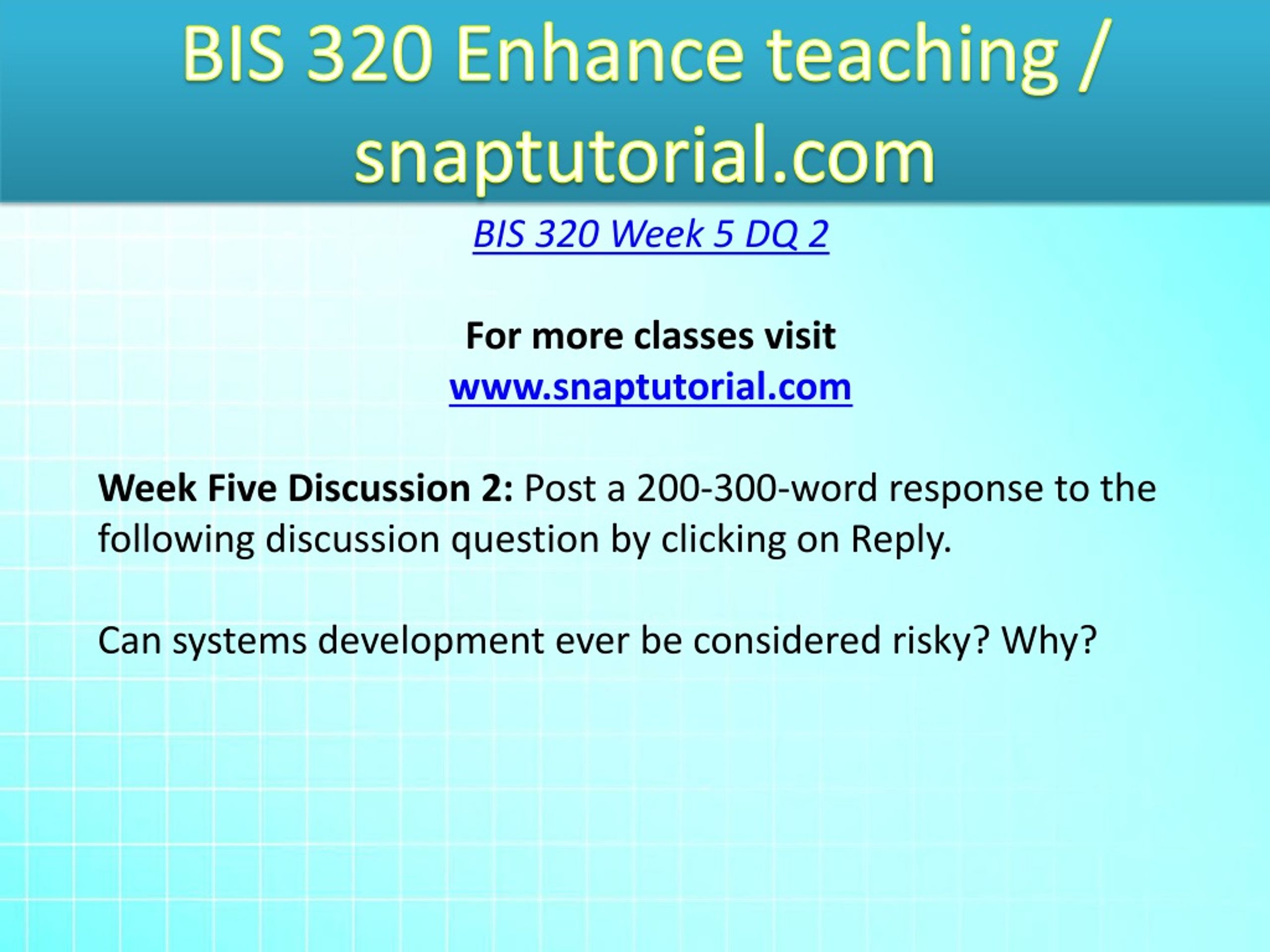 BIS 320 Enhance teaching / snaptutorial.com

BIS 320 Week 5 DQ 2

For more classes visit
www.snaptutorial.com

Week Five Discussion 2: Post a 200-300-word response to the following discussion question by clicking on Reply.

Can systems development ever be considered risky? Why?